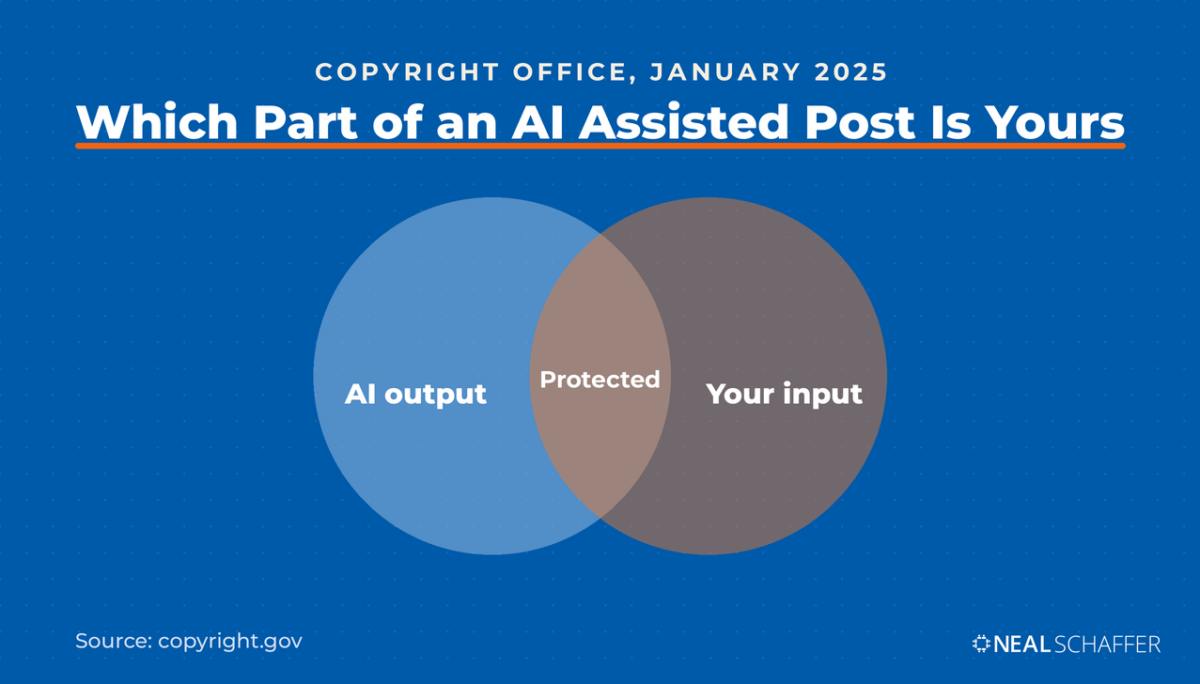 COPYRIGHT OFFICE, JANUARY 2025

Which Part of an AI Assisted Post Is Yours

AI output

Protected

Your input

Source: copyright.gov

NEAL SCHAFFER